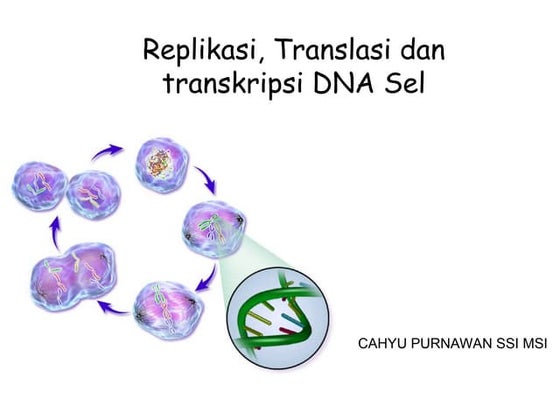 Replikasi, Translasi dan transkripsi DNA Sel

CAHYU PURNAWAN SSI MSI